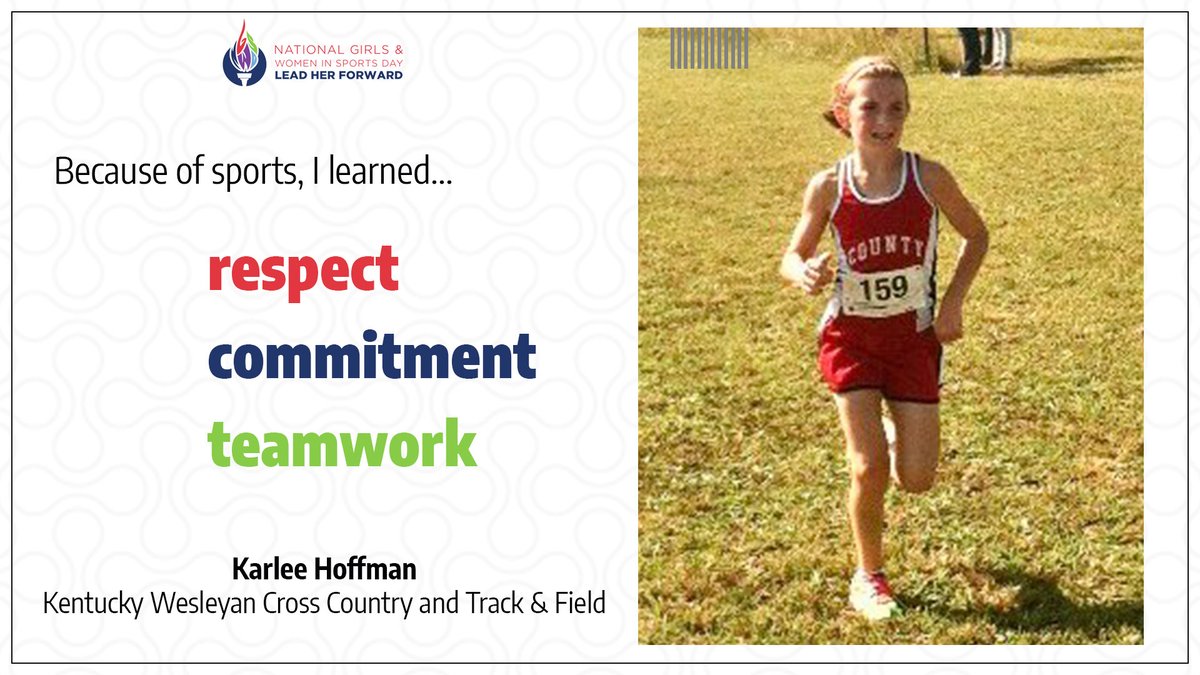 NATIONAL GIRLS & WOMEN IN SPORTS DAY
LEAD HER FORWARD

Because of sports, I learned...

respect
commitment
teamwork

Karlee Hoffman
Kentucky Wesleyan Cross Country and Track & Field

COUNTY
159